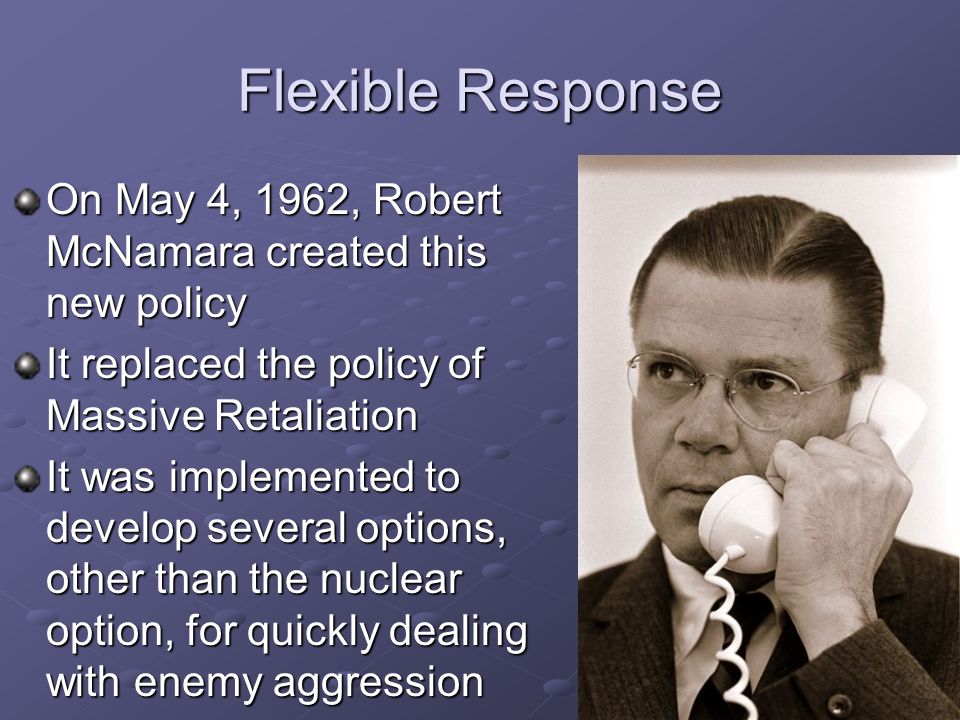 Flexible Response

On May 4, 1962, Robert McNamara created this new policy

It replaced the policy of Massive Retaliation

It was implemented to develop several options, other than the nuclear option, for quickly dealing with enemy aggression